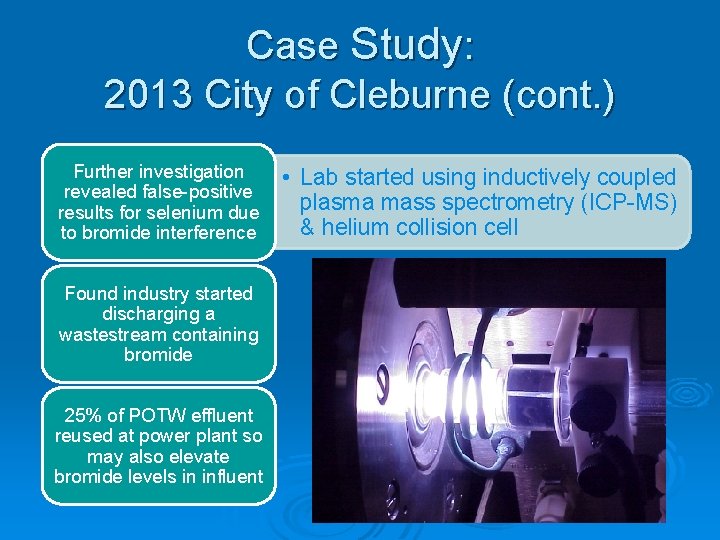 Case Study:
2013 City of Cleburne (cont.)

Further investigation revealed false-positive results for selenium due to bromide interference

• Lab started using inductively coupled plasma mass spectrometry (ICP-MS) & helium collision cell

Found industry started discharging a wastestream containing bromide

25% of POTW effluent reused at power plant so may also elevate bromide levels in influent